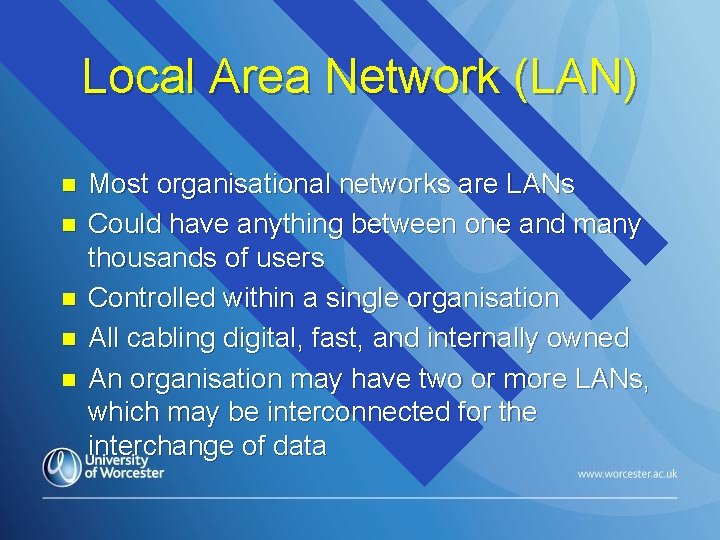 Local Area Network (LAN)

- Most organisational networks are LANs
- Could have anything between one and many thousands of users
- Controlled within a single organisation
- All cabling digital, fast, and internally owned
- An organisation may have two or more LANs, which may be interconnected for the interchange of data

University of Worcester

www.worcester.ac.uk